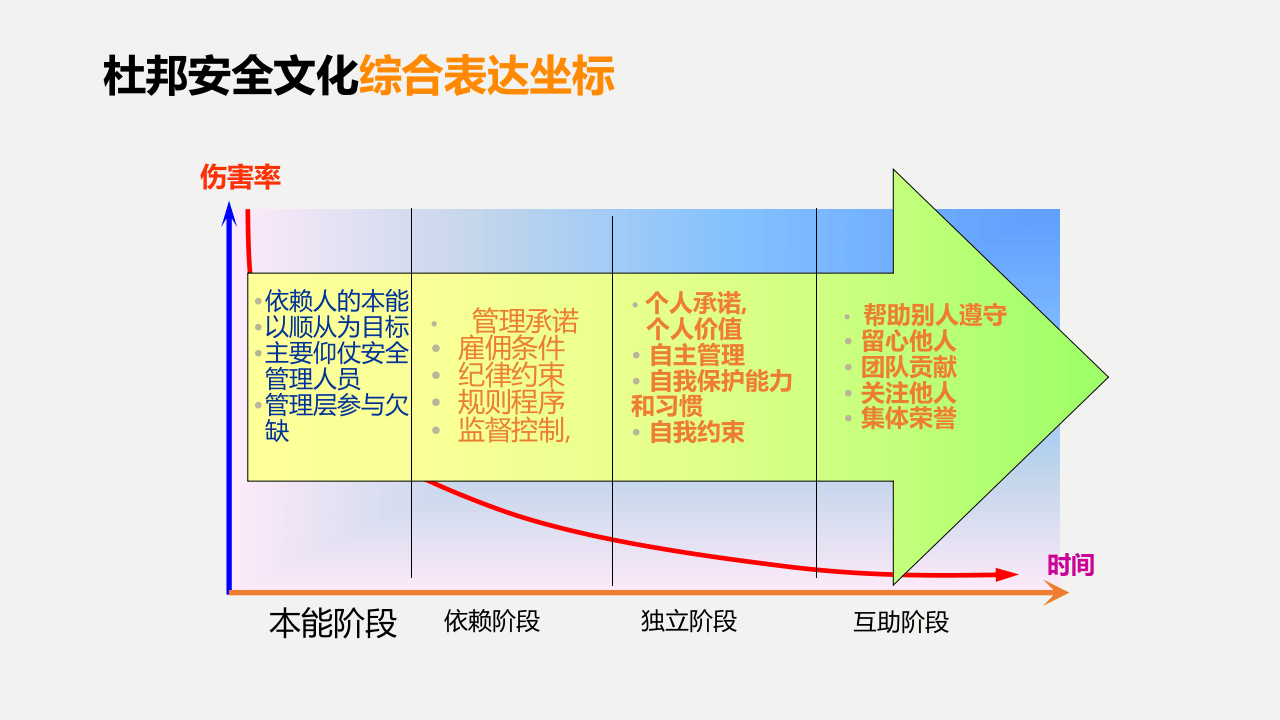 杜邦安全文化综合表达坐标

伤害率

• 依赖人的本能
• 以顺从为目标
• 主要仰仗安全管理人员
• 管理层参与欠缺

• 管理承诺
• 雇佣条件
• 纪律约束
• 规则程序
• 监督控制,

• 个人承诺,个人价值
• 自主管理
• 自我保护能力和习惯
• 自我约束

• 帮助别人遵守
• 留心他人
• 团队贡献
• 关注他人
• 集体荣誉

时间

本能阶段 依赖阶段 独立阶段 互助阶段